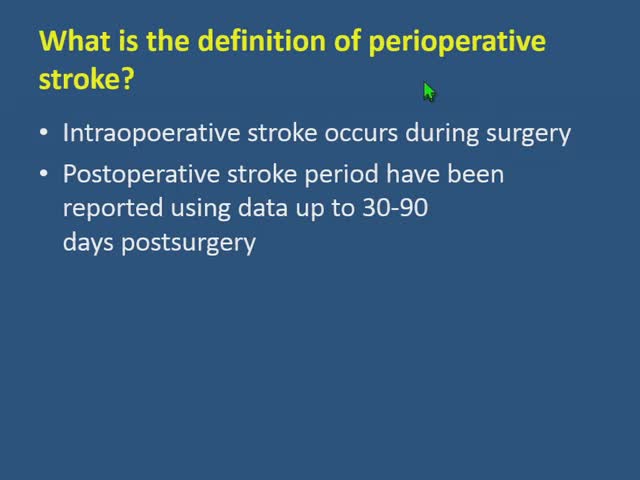 What is the definition of perioperative stroke?

• Intraopoerative stroke occurs during surgery

• Postoperative stroke period have been reported using data up to 30-90 days postsurgery